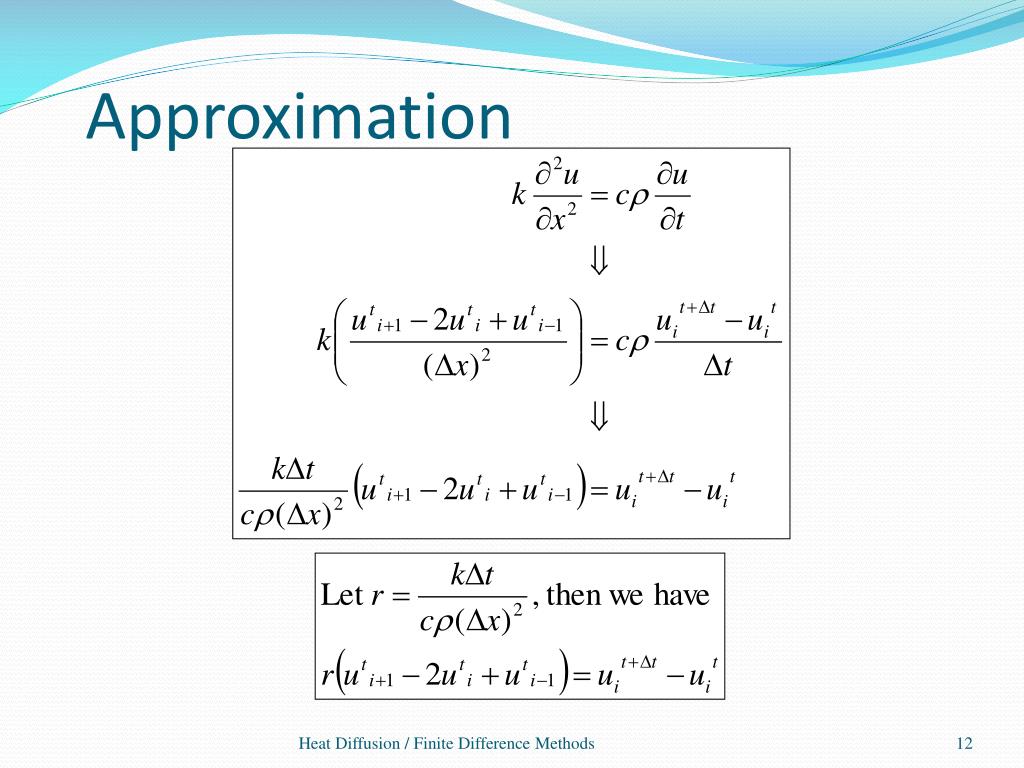 Approximation

$k\frac{\partial^2 u}{\partial x^2} = c\rho\frac{\partial u}{\partial t}$

$\Downarrow$

$k\left(\frac{u^t{}_{i+1} - 2u^t{}_i + u^t{}_{i-1}}{(\Delta x)^2}\right) = c\rho\frac{u_i^{t+\Delta t} - u_i^t}{\Delta t}$

$\Downarrow$

$\frac{k\Delta t}{c\rho(\Delta x)^2}\left(u^t{}_{i+1} - 2u^t{}_i + u^t{}_{i-1}\right) = u_i^{t+\Delta t} - u_i^t$

Let $r = \frac{k\Delta t}{c\rho(\Delta x)^2}$, then we have

$r\left(u^t{}_{i+1} - 2u^t{}_i + u^t{}_{i-1}\right) = u_i^{t+\Delta t} - u_i^t$

Heat Diffusion / Finite Difference Methods

12